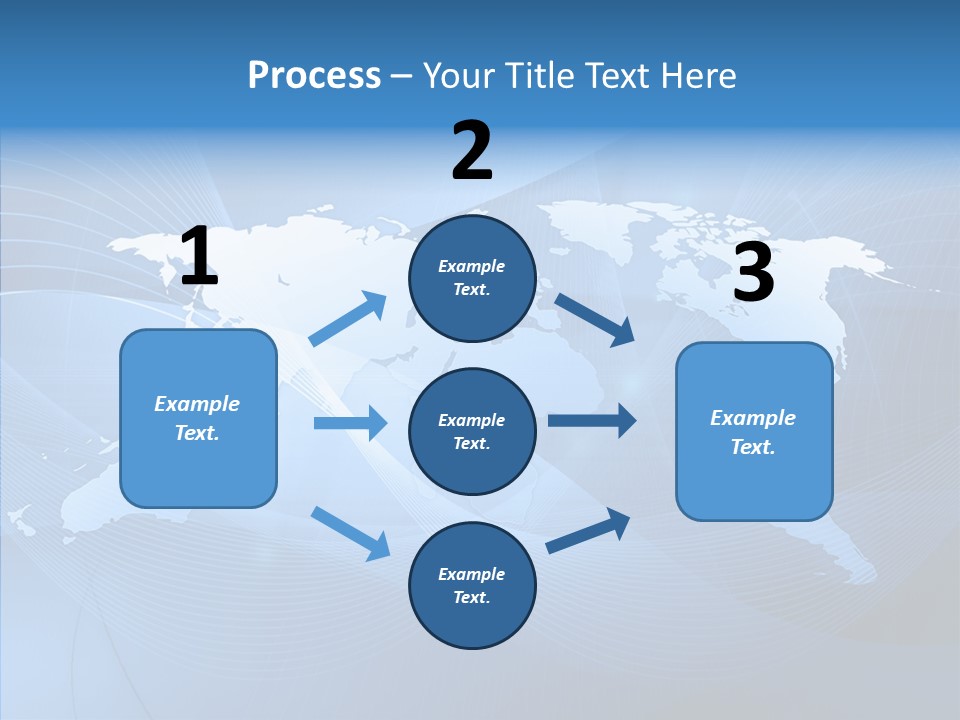 Process – Your Title Text Here

1

Example Text.

2

Example Text.

Example Text.

Example Text.

3

Example Text.